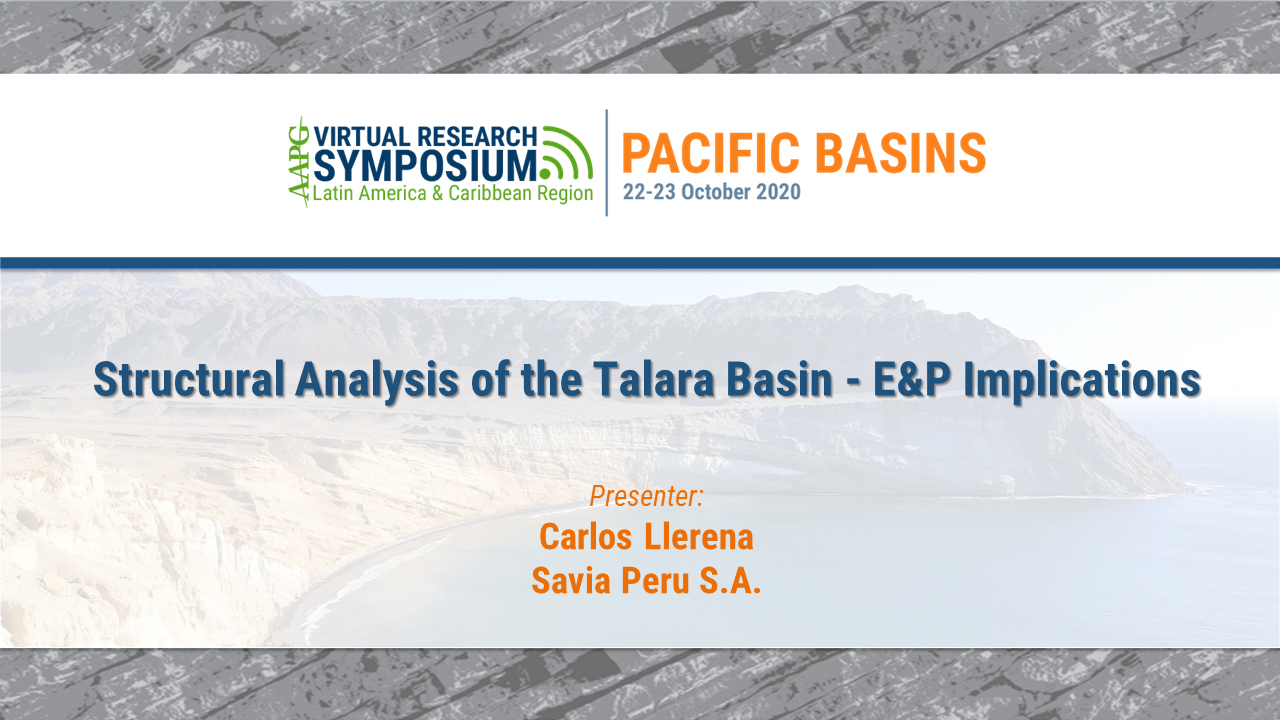 AAPG VIRTUAL RESEARCH SYMPOSIUM
Latin America & Caribbean Region

PACIFIC BASINS
22-23 October 2020

Structural Analysis of the Talara Basin - E&P Implications

Presenter:
Carlos Llerena
Savia Peru S.A.